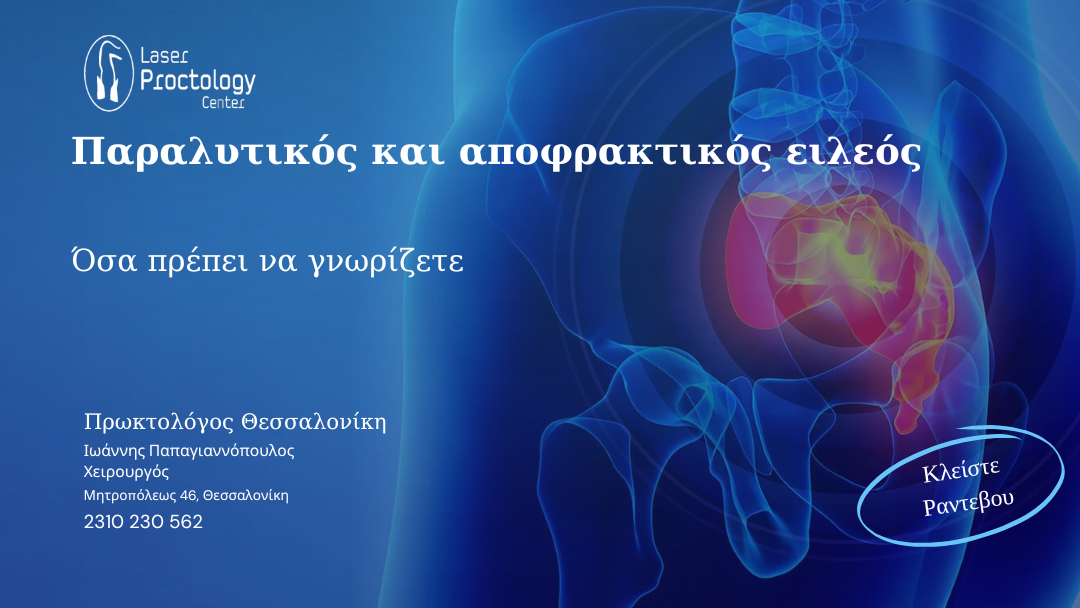 Laser Proctology Center

Παραλυτικός και αποφρακτικός ειλεός

Όσα πρέπει να γνωρίζετε

Πρωκτολόγος Θεσσαλονίκη
Ιωάννης Παπαγιαννόπουλος
Χειρουργός
Μητροπόλεως 46, Θεσσαλονίκη
2310 230 562

Κλείστε Ραντεβου